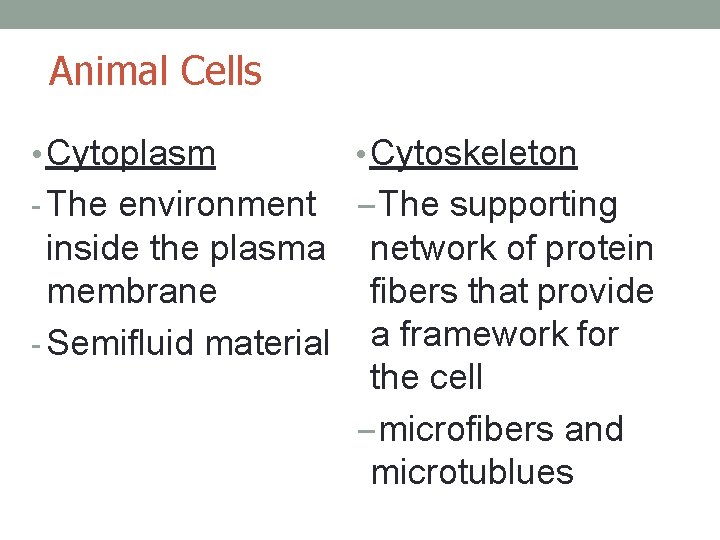 Animal Cells

• Cytoplasm
- The environment inside the plasma membrane
- Semifluid material

• Cytoskeleton
– The supporting network of protein fibers that provide a framework for the cell
– microfibers and microtublues